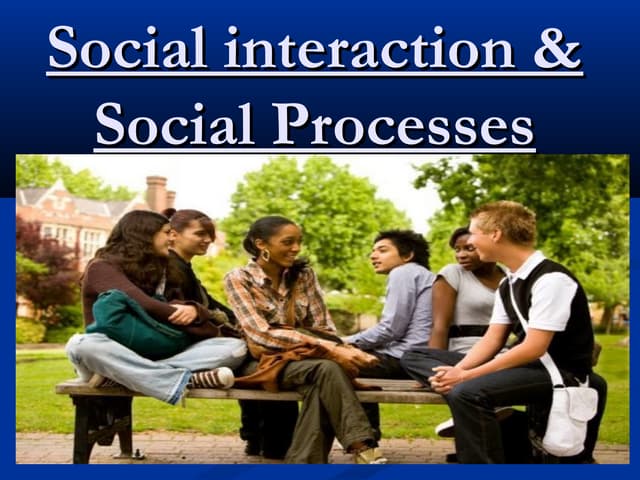 Social interaction &
Social Processes